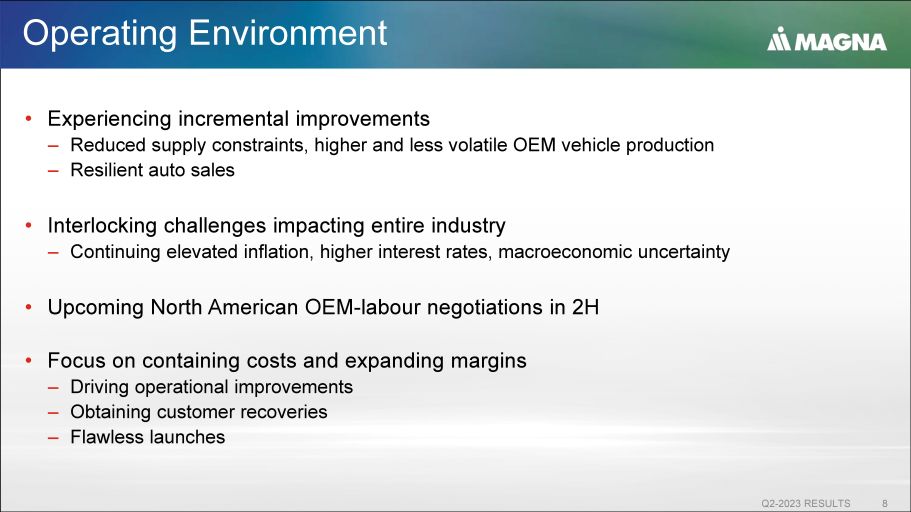 Operating Environment

MAGNA

• Experiencing incremental improvements
– Reduced supply constraints, higher and less volatile OEM vehicle production
– Resilient auto sales

• Interlocking challenges impacting entire industry
– Continuing elevated inflation, higher interest rates, macroeconomic uncertainty

• Upcoming North American OEM-labour negotiations in 2H

• Focus on containing costs and expanding margins
– Driving operational improvements
– Obtaining customer recoveries
– Flawless launches

Q2-2023 RESULTS 8